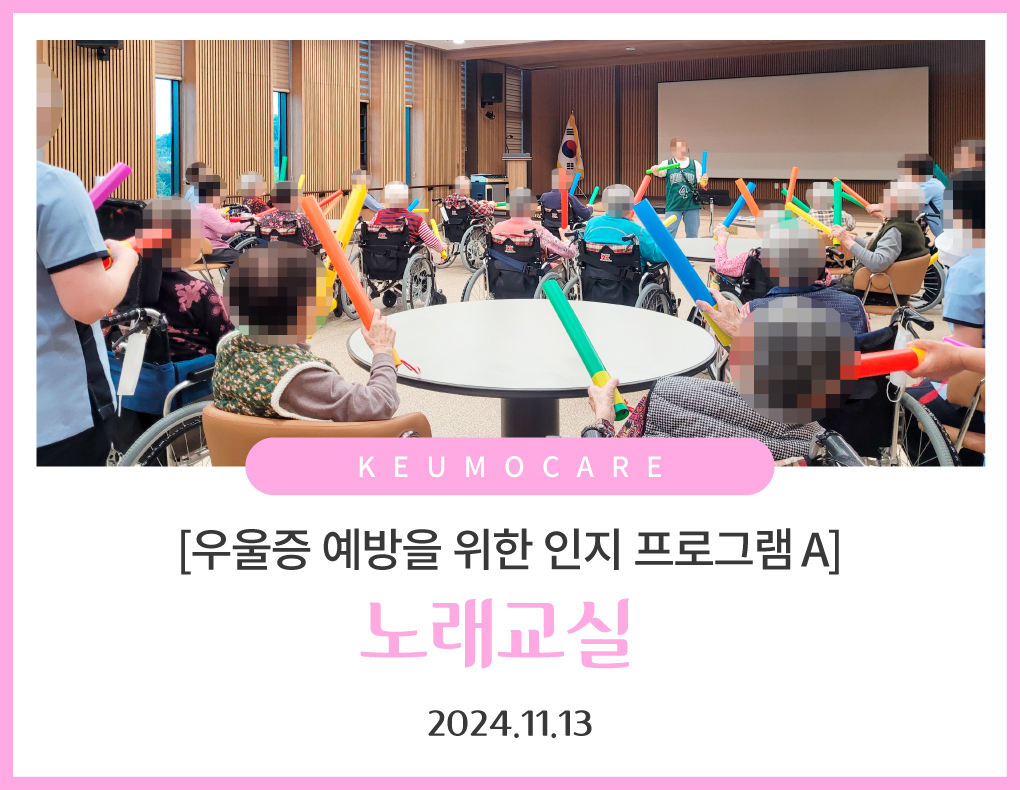 KEUMOCARE

[우울증 예방을 위한 인지 프로그램 A]

노래교실

2024.11.13